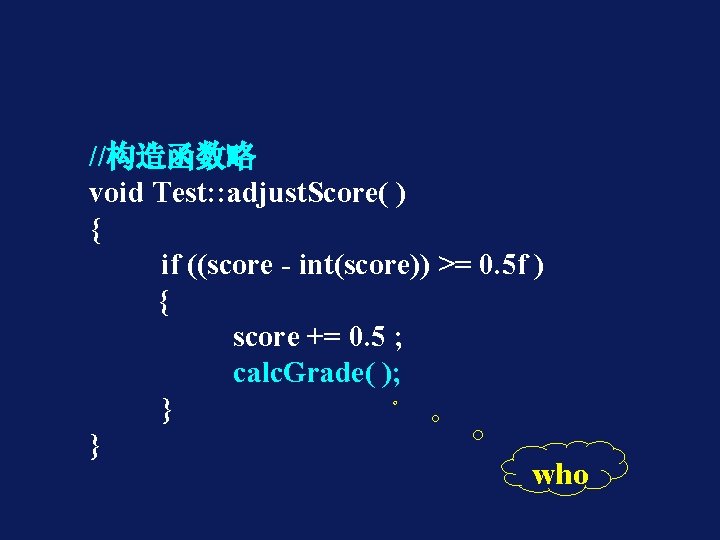 //构造函数略
void Test::adjustScore( )
{
if ((score - int(score)) >= 0.5f )
{
score += 0.5 ;
calcGrade( );
}
}

who